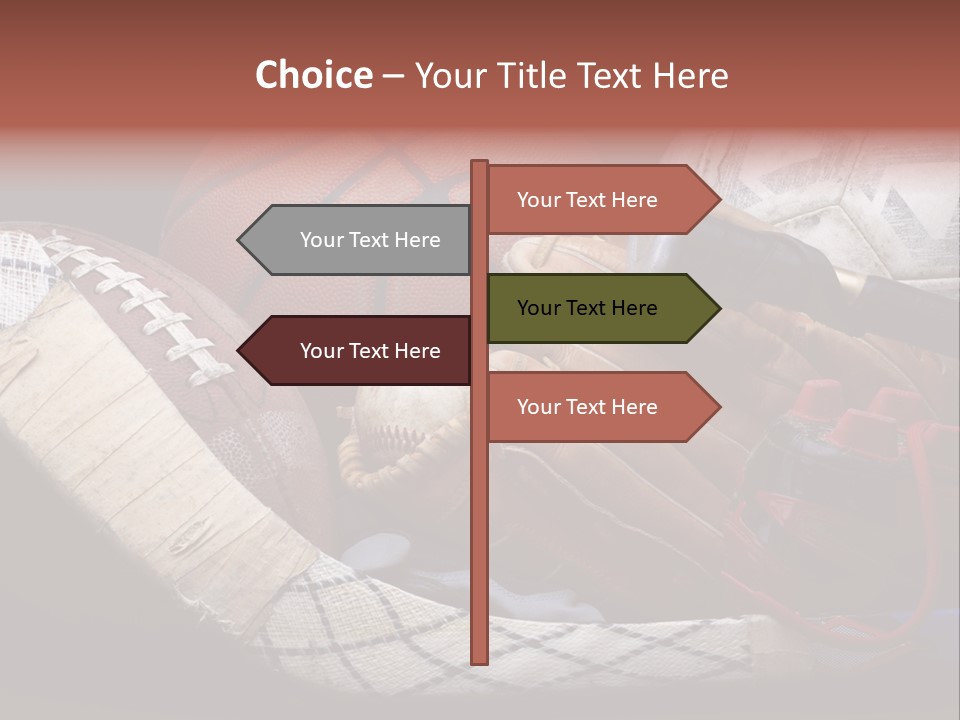 Choice – Your Title Text Here

Your Text Here

Your Text Here

Your Text Here

Your Text Here

Your Text Here